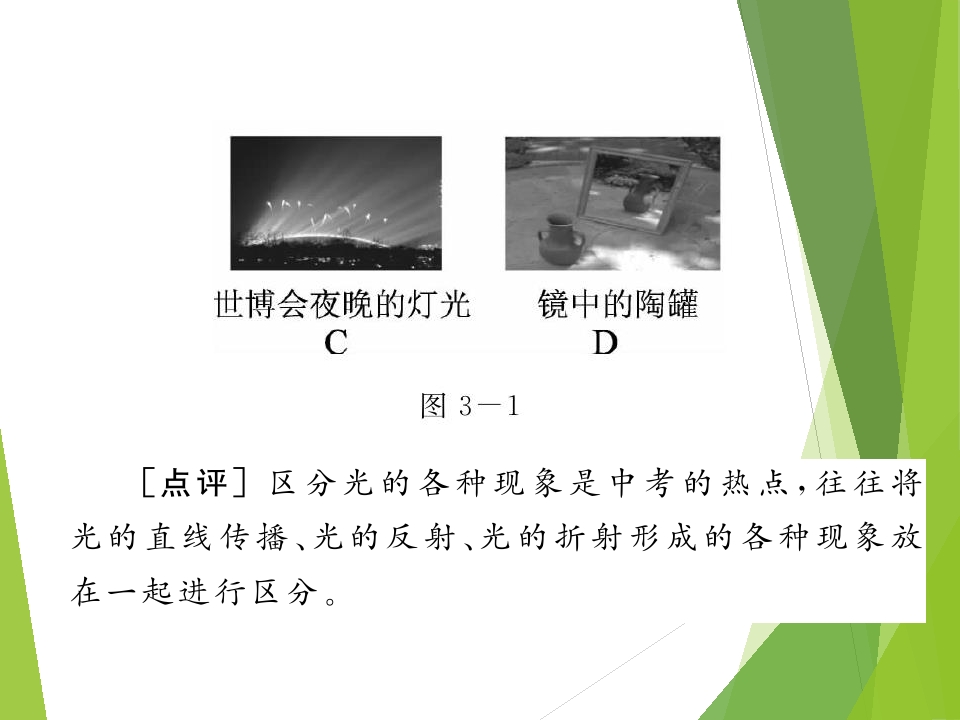 世博会夜晚的灯光
C

镜中的陶罐
D

图 3－1

［点评］区分光的各种现象是中考的热点，往往将光的直线传播、光的反射、光的折射形成的各种现象放在一起进行区分。